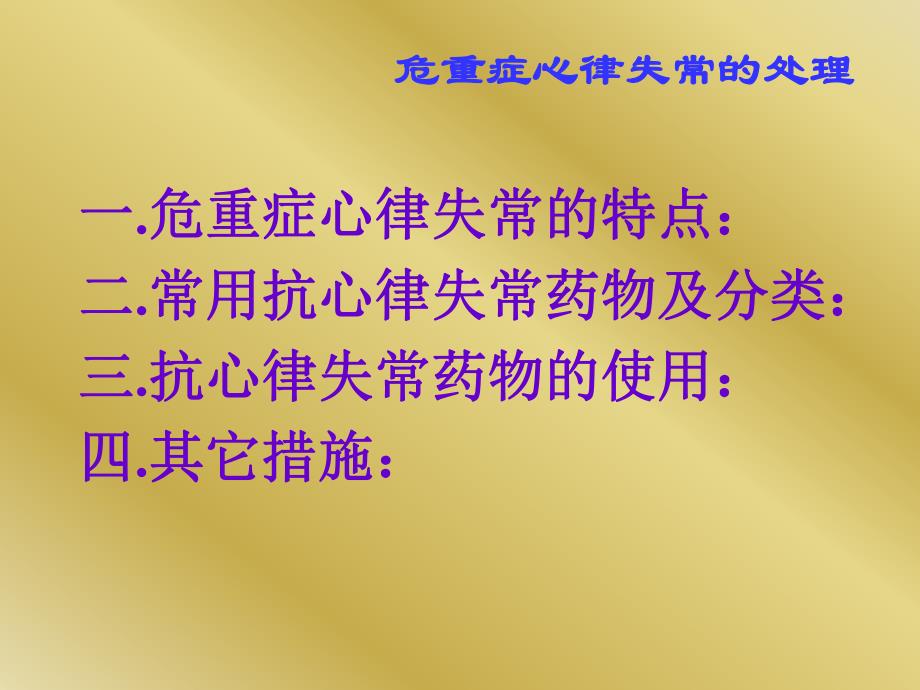 危重症心律失常的处理

一.危重症心律失常的特点：
二.常用抗心律失常药物及分类：
三.抗心律失常药物的使用：
四.其它措施：